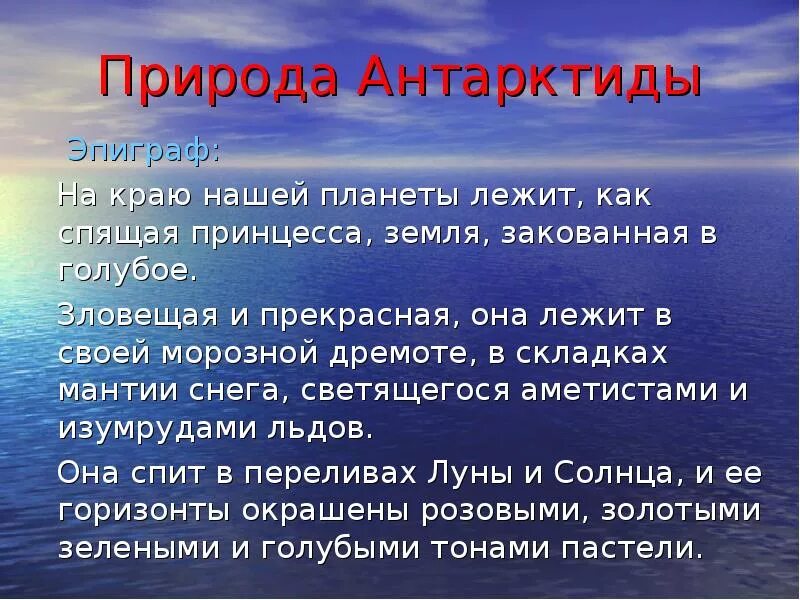 Природа Антарктиды

Эпиграф:

На краю нашей планеты лежит, как спящая принцесса, земля, закованная в голубое.

Зловещая и прекрасная, она лежит в своей морозной дремоте, в складках мантии снега, светящегося аметистами и изумрудами льдов.

Она спит в переливах Луны и Солнца, и ее горизонты окрашены розовыми, золотыми зелеными и голубыми тонами пастели.